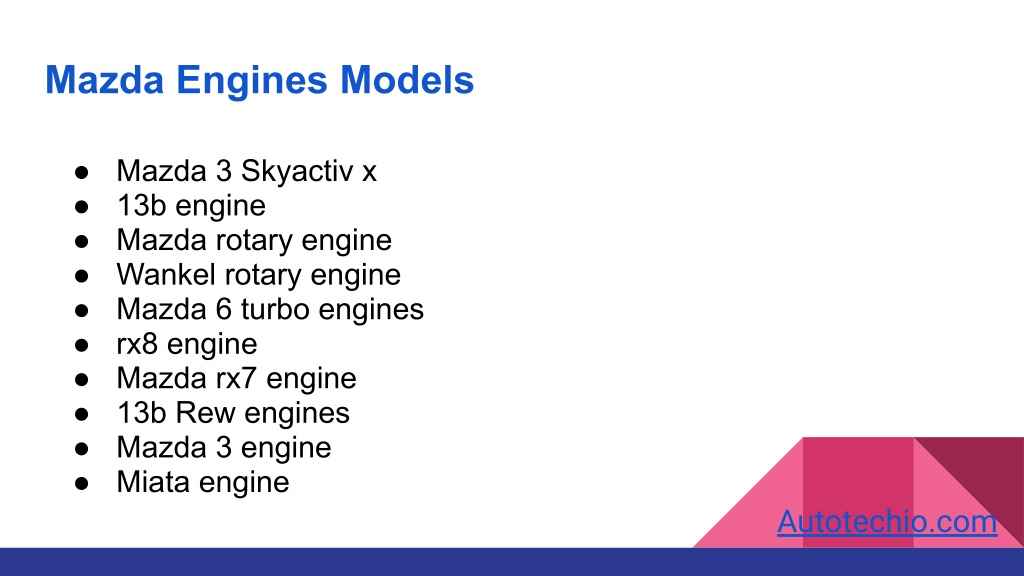 Mazda Engines Models

● Mazda 3 Skyactiv x
● 13b engine
● Mazda rotary engine
● Wankel rotary engine
● Mazda 6 turbo engines
● rx8 engine
● Mazda rx7 engine
● 13b Rew engines
● Mazda 3 engine
● Miata engine

Autotechio.com